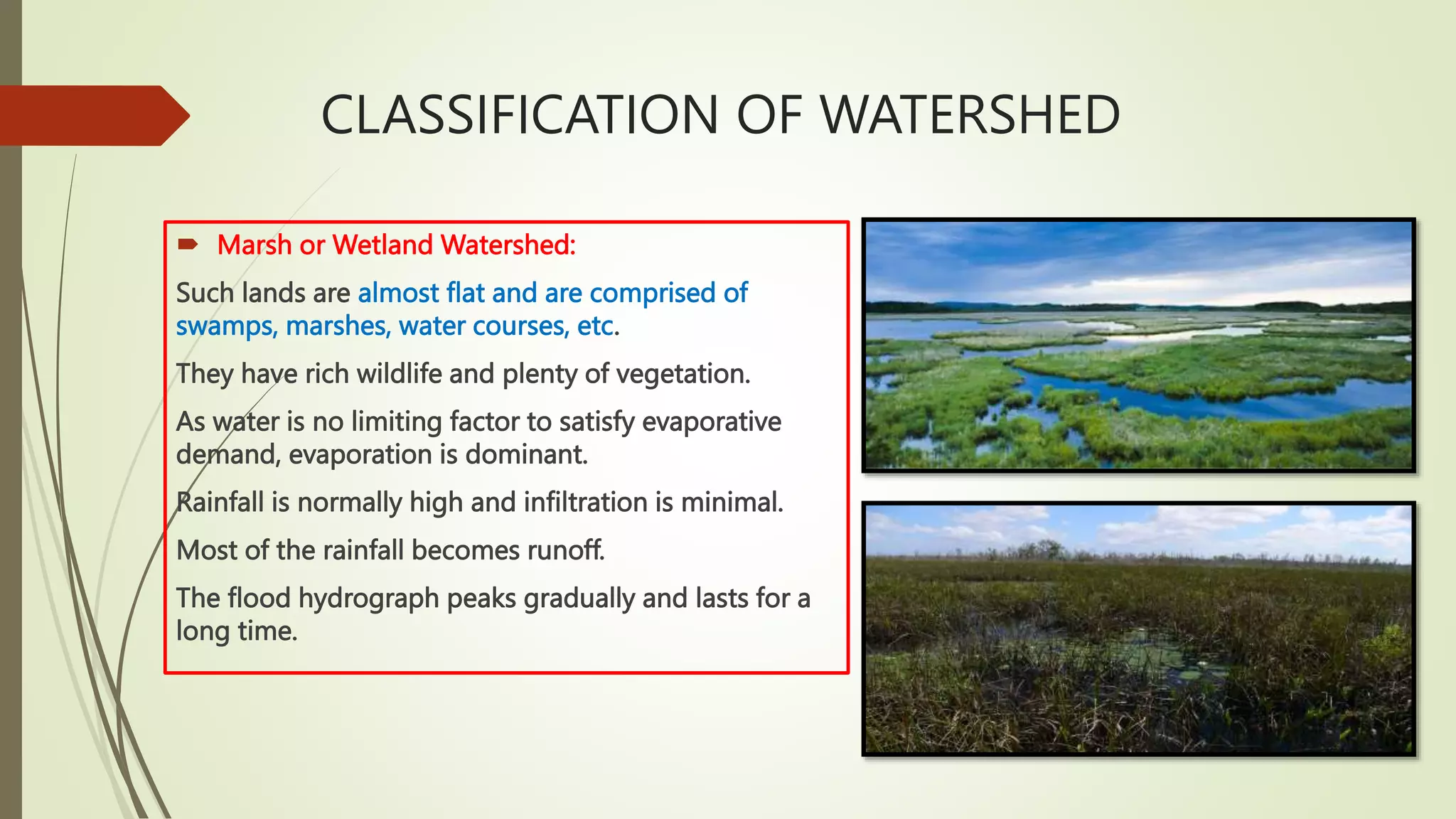 CLASSIFICATION OF WATERSHED

Marsh or Wetland Watershed:

Such lands are almost flat and are comprised of swamps, marshes, water courses, etc.

They have rich wildlife and plenty of vegetation.

As water is no limiting factor to satisfy evaporative demand, evaporation is dominant.

Rainfall is normally high and infiltration is minimal.

Most of the rainfall becomes runoff.

The flood hydrograph peaks gradually and lasts for a long time.